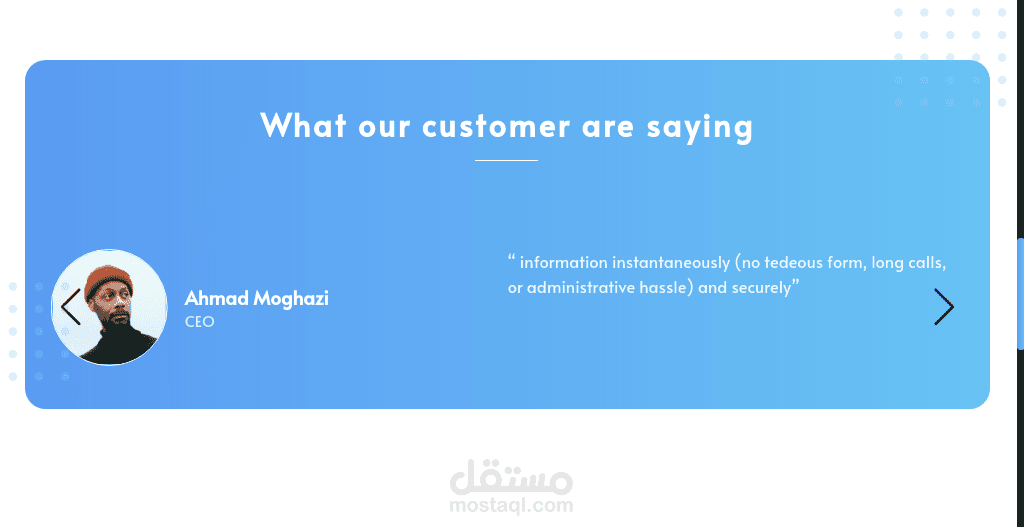 What our customer are saying

Ahmad Moghazi
CEO

“ information instantaneously (no tedeous form, long calls, or administrative hassle) and securely”

مستقل
mostaql.com